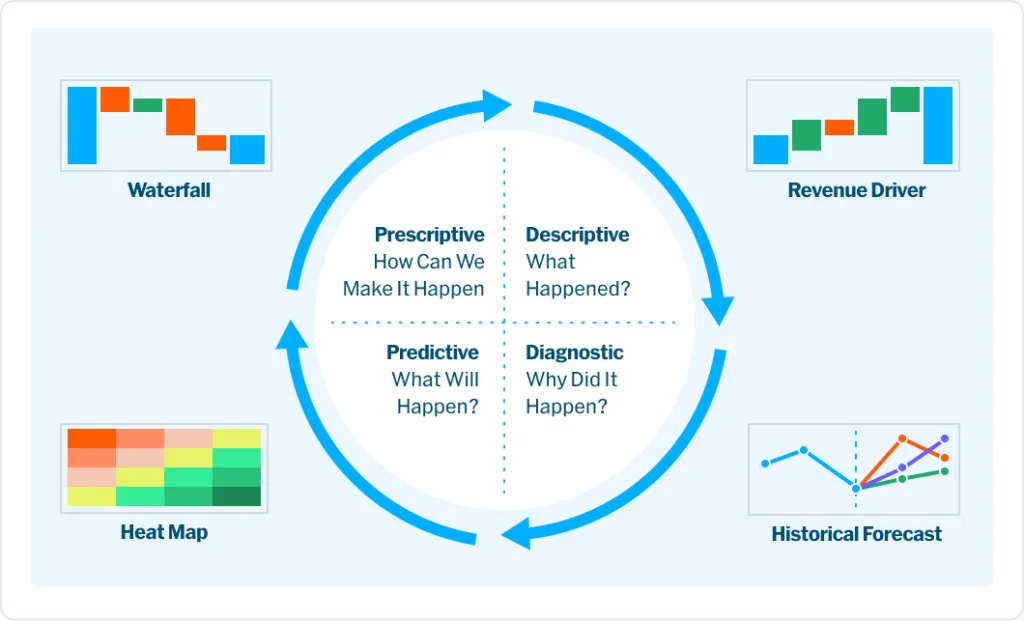 Waterfall

Revenue Driver

Prescriptive
How Can We
Make It Happen

Descriptive
What
Happened?

Predictive
What Will
Happen?

Diagnostic
Why Did It
Happen?

Heat Map

Historical Forecast